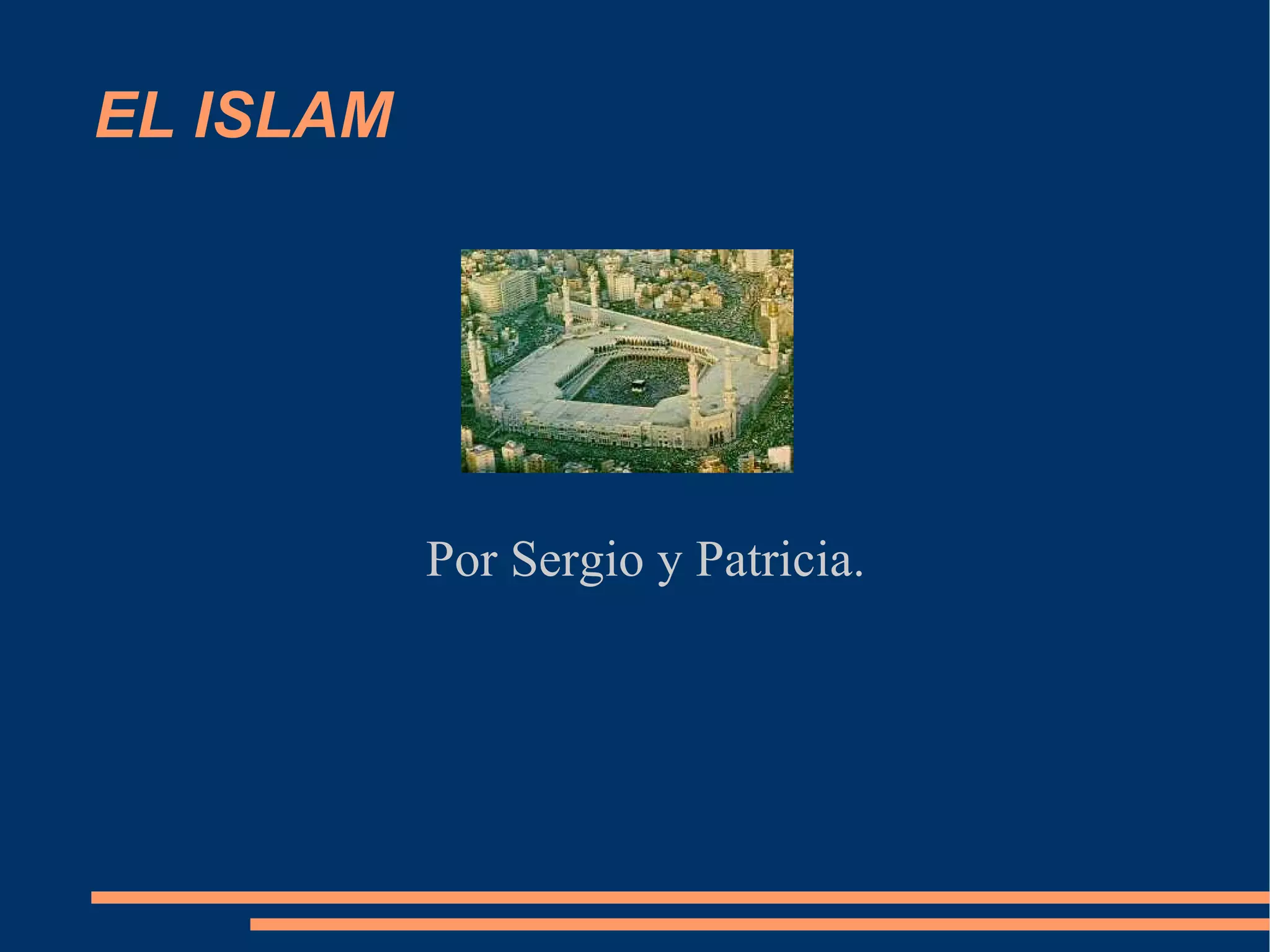 EL ISLAM

Por Sergio y Patricia.